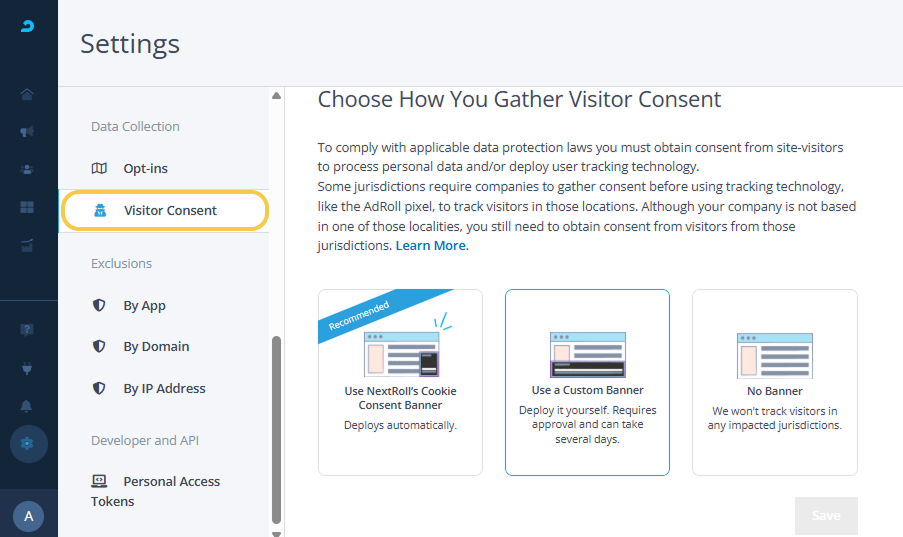 Settings

Data Collection

Opt-ins

Visitor Consent

Exclusions

By App

By Domain

By IP Address

Developer and API

Personal Access Tokens

A

Choose How You Gather Visitor Consent

To comply with applicable data protection laws you must obtain consent from site-visitors to process personal data and/or deploy user tracking technology.
Some jurisdictions require companies to gather consent before using tracking technology, like the AdRoll pixel, to track visitors in those locations. Although your company is not based in one of those localities, you still need to obtain consent from visitors from those jurisdictions. Learn More.

Recommended

Use NextRoll's Cookie Consent Banner

Deploys automatically.

Use a Custom Banner

Deploy it yourself. Requires approval and can take several days.

No Banner

We won't track visitors in any impacted jurisdictions.

Save